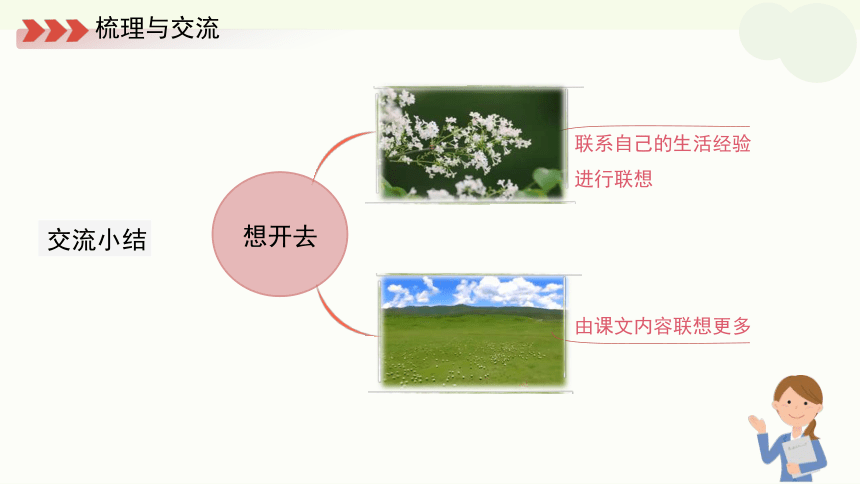 梳理与交流

交流小结

想开去

联系自己的生活经验进行联想

由课文内容联想更多